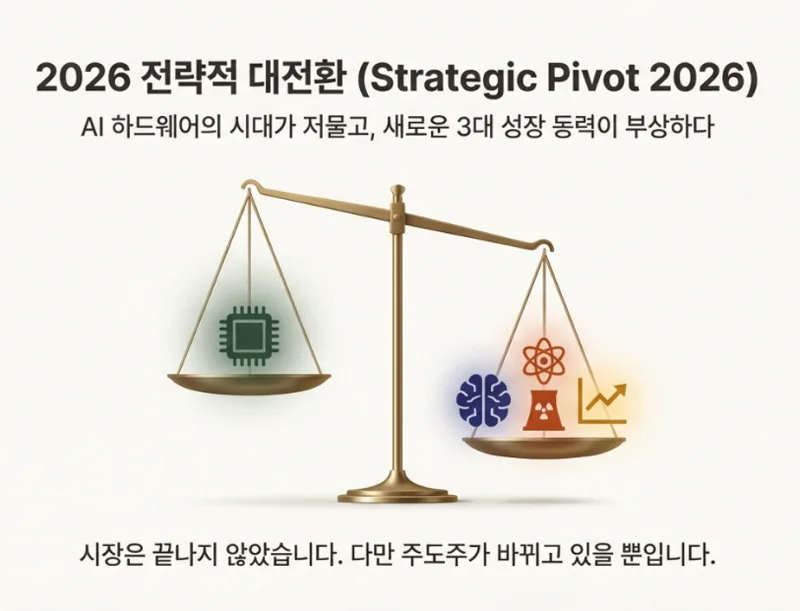 2026 전략적 대전환 (Strategic Pivot 2026)

AI 하드웨어의 시대가 저물고, 새로운 3대 성장 동력이 부상하다

시장은 끝나지 않았습니다. 다만 주도주가 바뀌고 있을 뿐입니다.